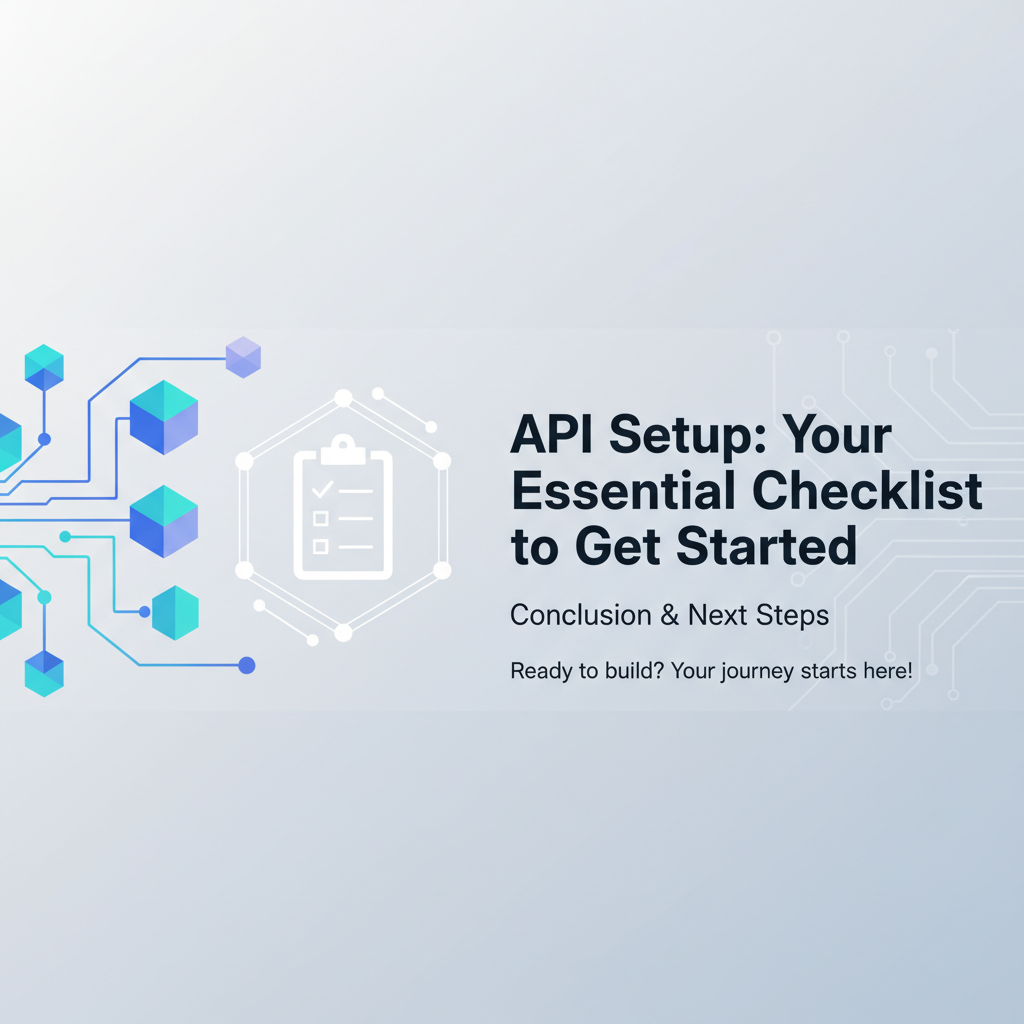 API Setup: Your Essential Checklist to Get Started

Conclusion & Next Steps

Ready to build? Your journey starts here!